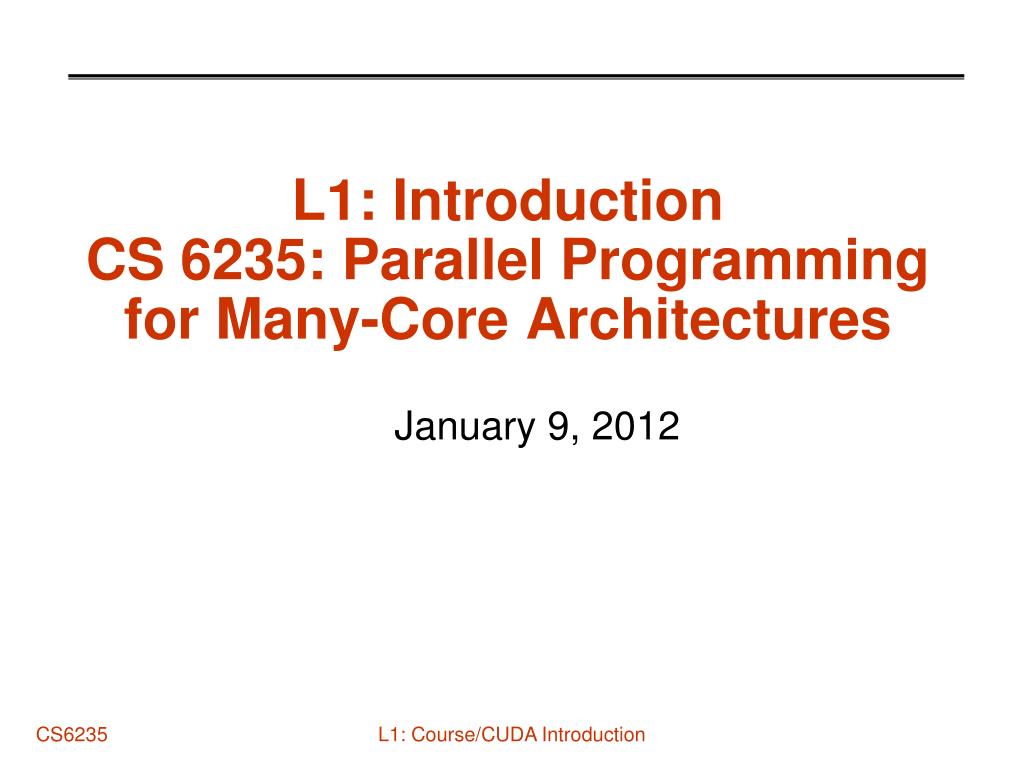 L1: Introduction
CS 6235: Parallel Programming for Many-Core Architectures

January 9, 2012

CS6235

L1: Course/CUDA Introduction